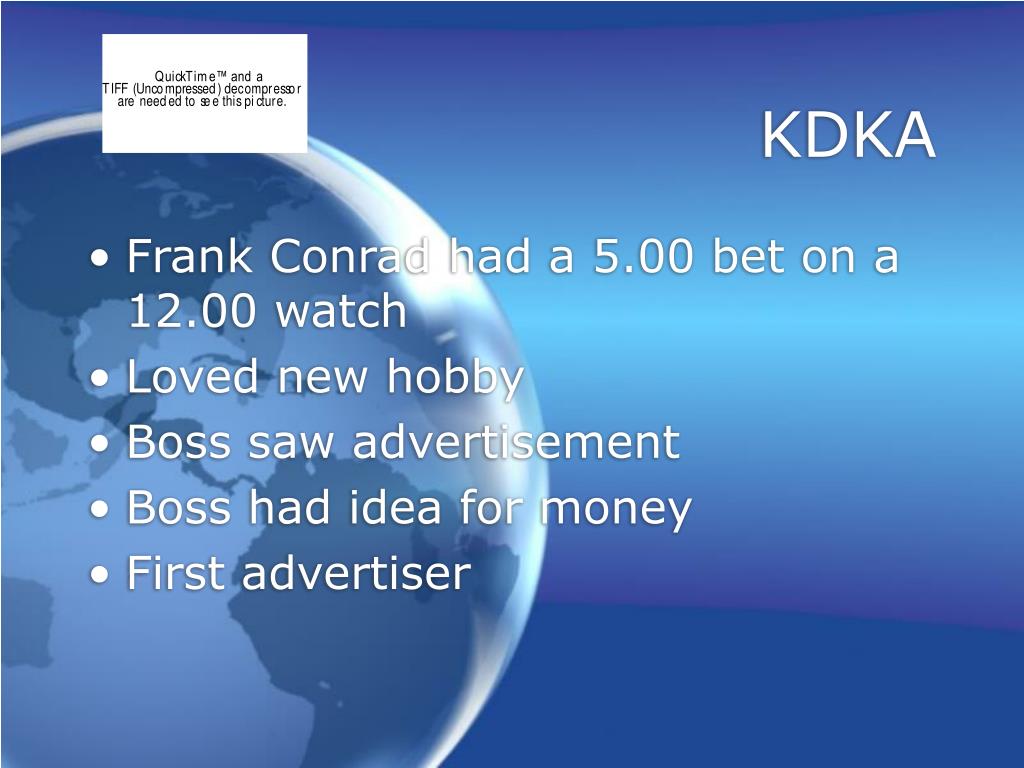 QuickTime™ and a TIFF (Uncompressed) decompressor are needed to see this picture.

KDKA

• Frank Conrad had a 5.00 bet on a 12.00 watch
• Loved new hobby
• Boss saw advertisement
• Boss had idea for money
• First advertiser